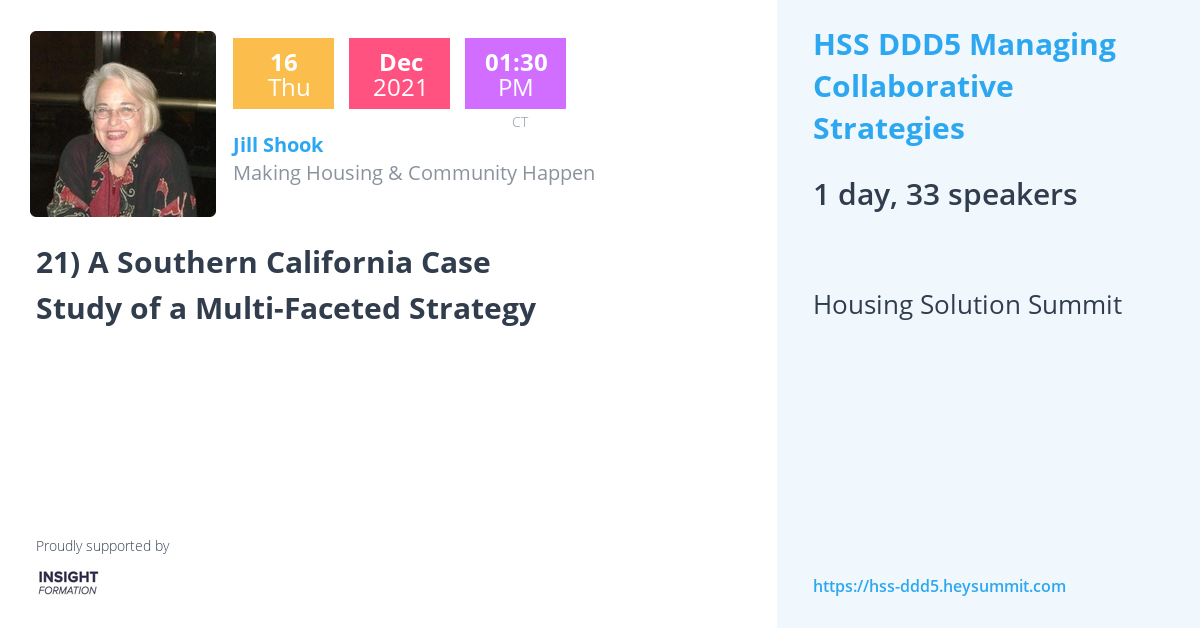 16
Thu

Dec
2021

01:30
PM
CT

Jill Shook
Making Housing & Community Happen

21) A Southern California Case Study of a Multi-Faceted Strategy

Proudly supported by

INSIGHT
FORMATION

HSS DDD5 Managing Collaborative Strategies

1 day, 33 speakers

Housing Solution Summit

https://hss-ddd5.heysummit.com